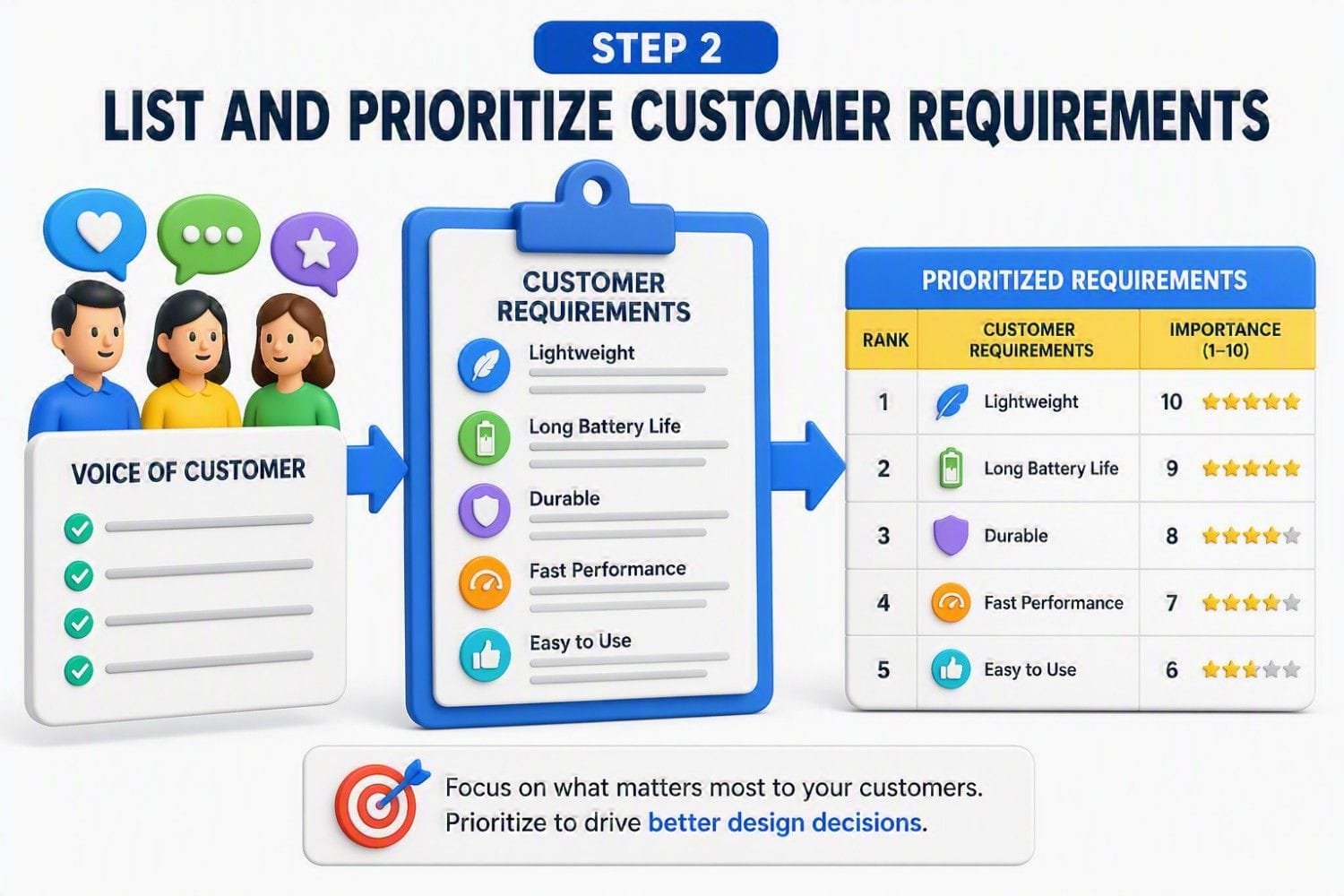 STEP 2

LIST AND PRIORITIZE CUSTOMER REQUIREMENTS

VOICE OF CUSTOMER

CUSTOMER REQUIREMENTS

Lightweight

Long Battery Life

Durable

Fast Performance

Easy to Use

PRIORITIZED REQUIREMENTS

| RANK | CUSTOMER REQUIREMENTS | IMPORTANCE (1–10) |
|---|---|---|
| 1 | Lightweight | 10 |
| 2 | Long Battery Life | 9 |
| 3 | Durable | 8 |
| 4 | Fast Performance | 7 |
| 5 | Easy to Use | 6 |

Focus on what matters most to your customers. Prioritize to drive better design decisions.